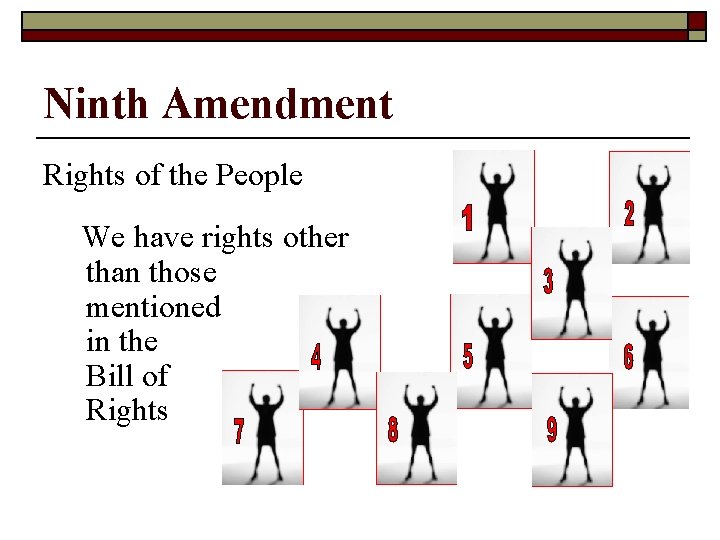 Ninth Amendment

Rights of the People

We have rights other than those mentioned in the Bill of Rights

1

2

3

4

5

6

7

8

9